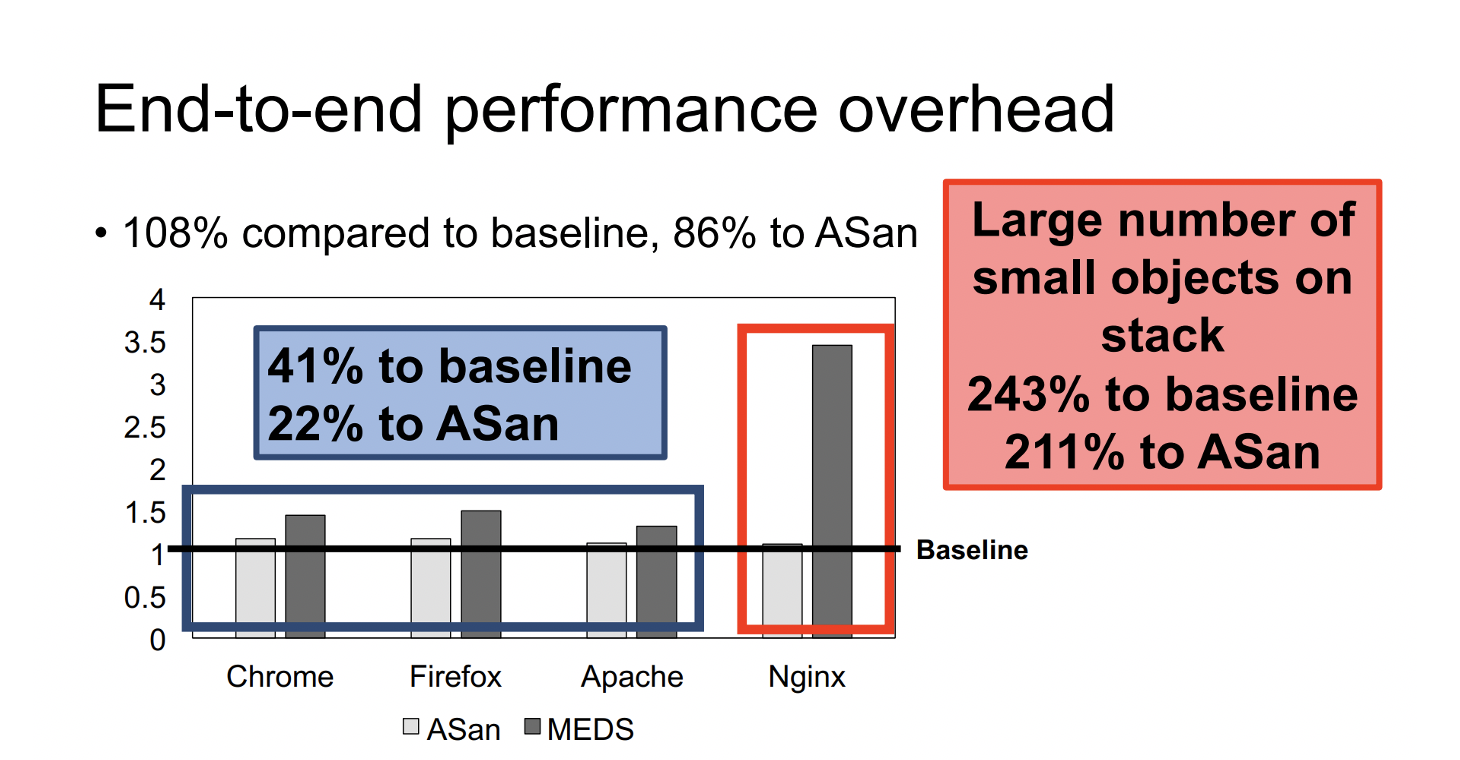 End-to-end performance overhead

• 108% compared to baseline, 86% to ASan

Large number of small objects on stack
243% to baseline
211% to ASan

41% to baseline
22% to ASan

4
3.5
3
2.5
2
1.5
1
0.5
0

Baseline

Chrome
Firefox
Apache
Nginx

ASan MEDS